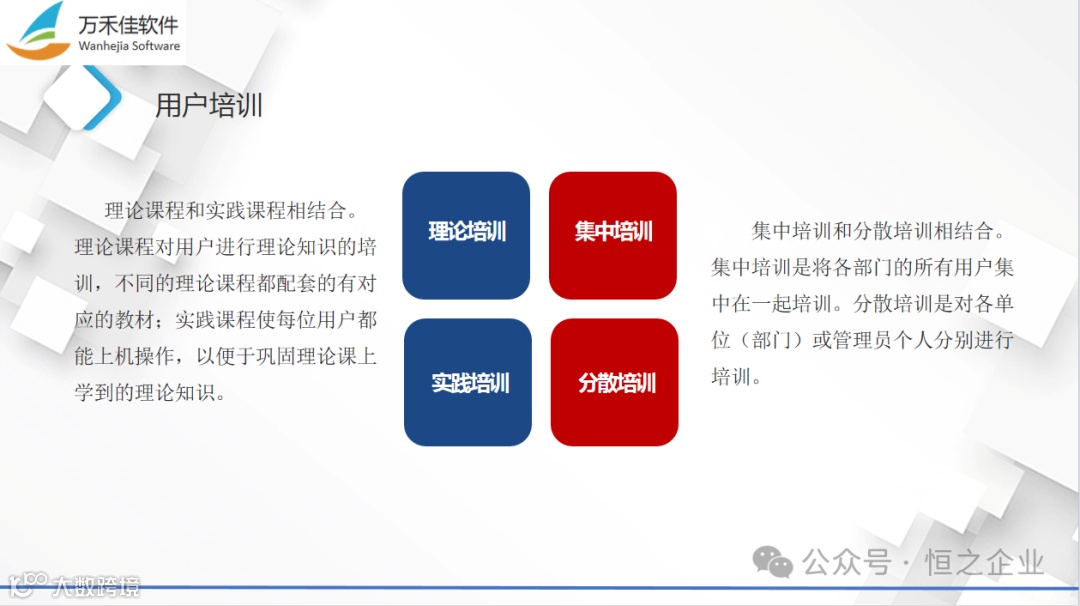 万禾佳软件
Wanhejia Software

用户培训

理论课程和实践课程相结合。理论课程对用户进行理论知识的培训，不同的理论课程都配套的有对应的教材；实践课程使每位用户都能上机操作，以便于巩固理论课上学到的理论知识。

理论培训

集中培训

实践培训

分散培训

集中培训和分散培训相结合。集中培训是将各部门的所有用户集中在一起培训。分散培训是对各单位（部门）或管理员个人分别进行培训。

公众号 · 恒之企业

大数跨境